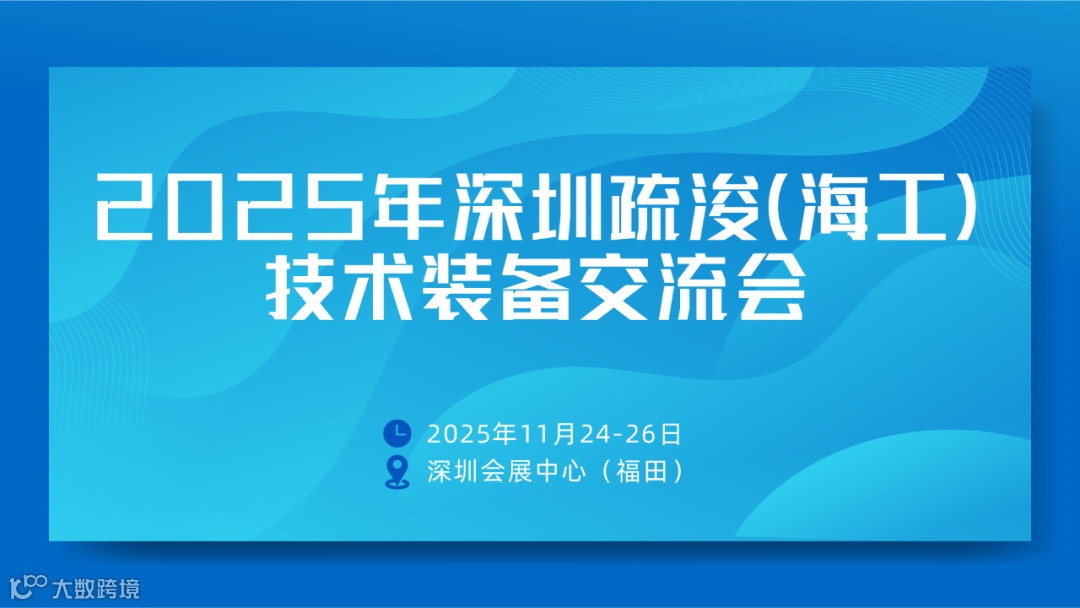 2025年深圳疏浚(海工)技术装备交流会

2025年11月24-26日

深圳会展中心（福田）

大数跨境